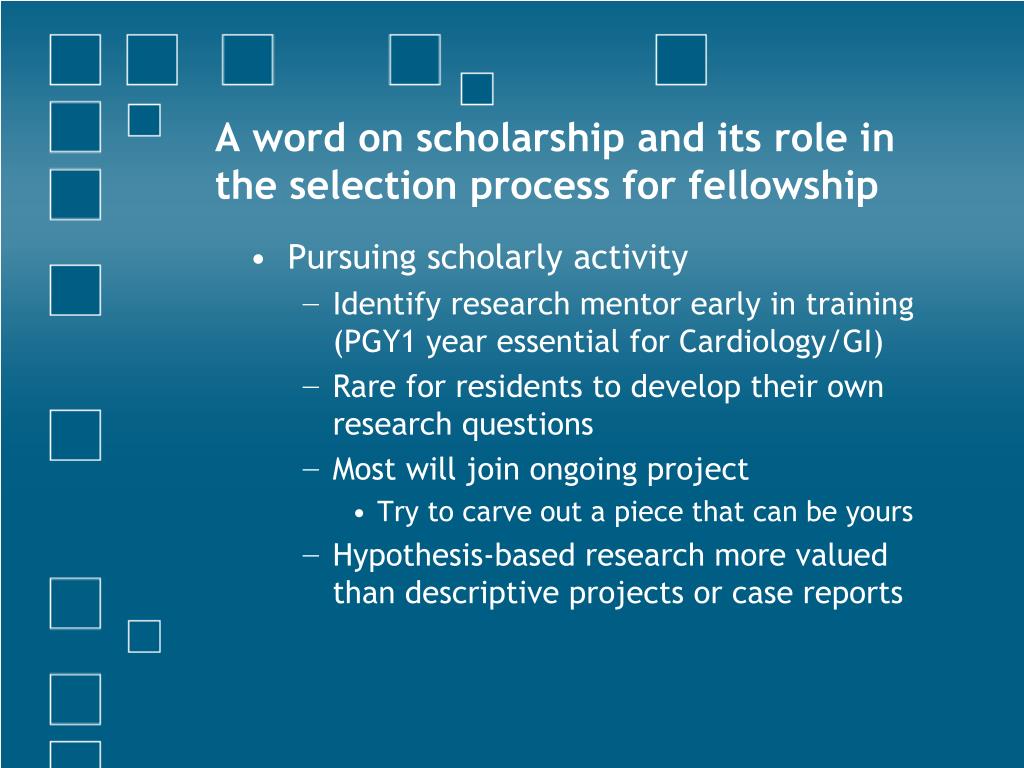 A word on scholarship and its role in the selection process for fellowship

• Pursuing scholarly activity
– Identify research mentor early in training (PGY1 year essential for Cardiology/GI)
– Rare for residents to develop their own research questions
– Most will join ongoing project
• Try to carve out a piece that can be yours
– Hypothesis-based research more valued than descriptive projects or case reports